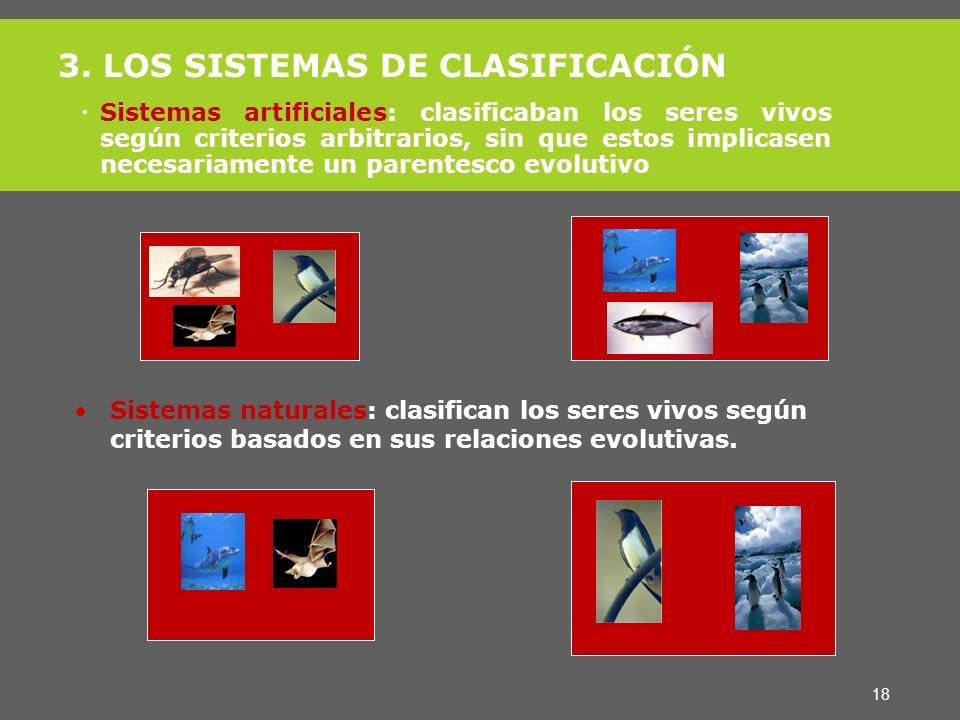 3. LOS SISTEMAS DE CLASIFICACIÓN

· Sistemas artificiales: clasificaban los seres vivos según criterios arbitrarios, sin que estos implicasen necesariamente un parentesco evolutivo

• Sistemas naturales: clasifican los seres vivos según criterios basados en sus relaciones evolutivas.

18